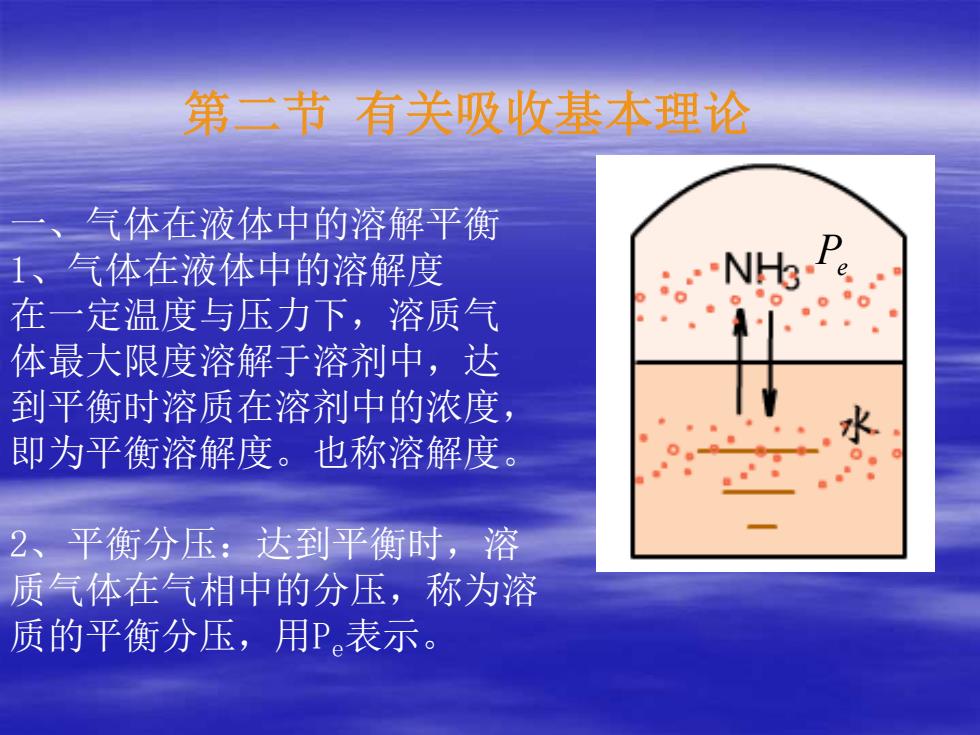 第二节 有关吸收基本理论

一、气体在液体中的溶解平衡
1、气体在液体中的溶解度
在一定温度与压力下，溶质气体最大限度溶解于溶剂中，达到平衡时溶质在溶剂中的浓度，即为平衡溶解度。也称溶解度。

2、平衡分压：达到平衡时，溶质气体在气相中的分压，称为溶质的平衡分压，用$P_e$表示。

$NH_3$ $P_e$

水